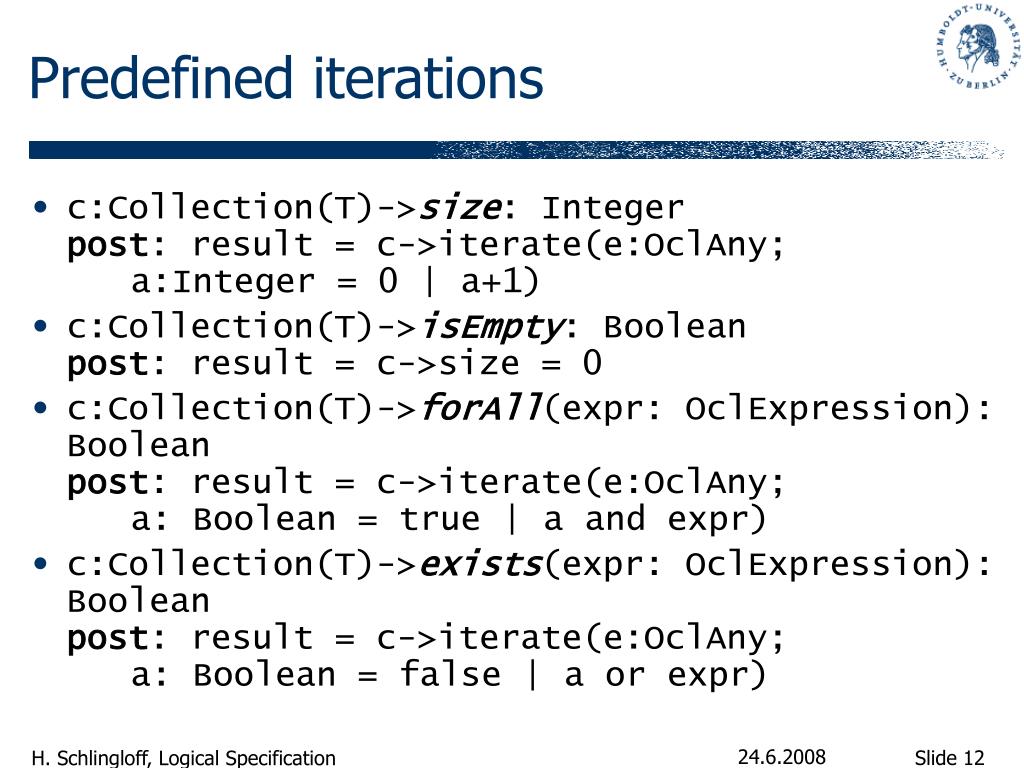 HUMBOLDT-UNIVERSITÄT ZU BERLIN

Predefined iterations

• c:Collection(T)->size: Integer
post: result = c->iterate(e:OclAny;
a:Integer = 0 | a+1)
• c:Collection(T)->isEmpty: Boolean
post: result = c->size = 0
• c:Collection(T)->forAll(expr: OclExpression): Boolean
post: result = c->iterate(e:OclAny;
a: Boolean = true | a and expr)
• c:Collection(T)->exists(expr: OclExpression): Boolean
post: result = c->iterate(e:OclAny;
a: Boolean = false | a or expr)

H. Schlingloff, Logical Specification 24.6.2008 Slide 12